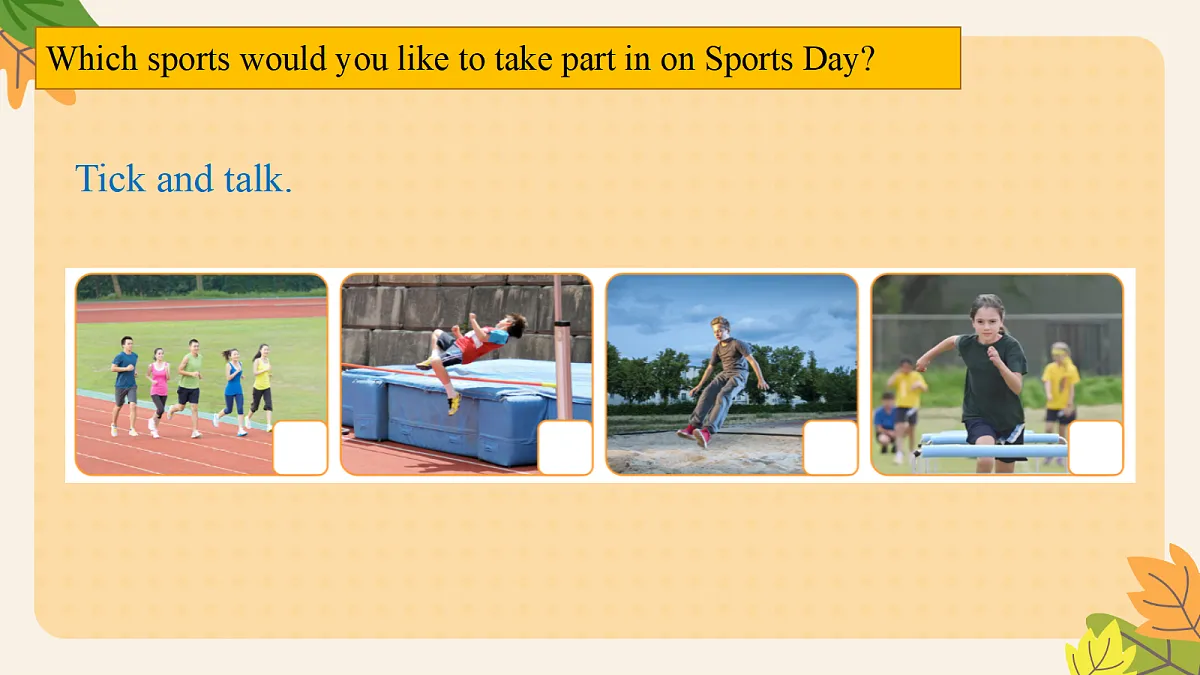 Which sports would you like to take part in on Sports Day?

Tick and talk.